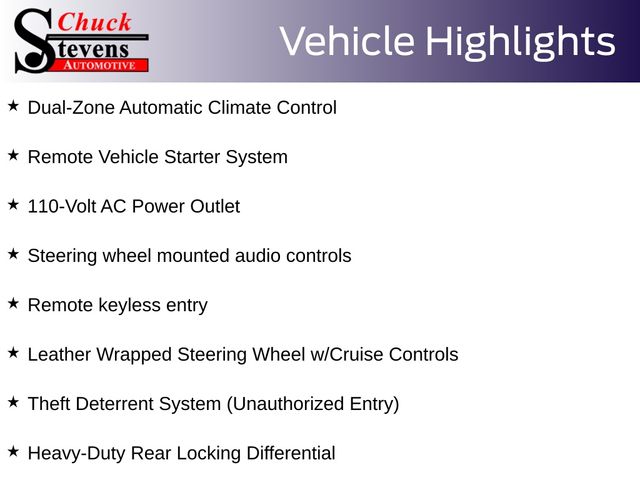 Chuck
Stevens
AUTOMOTIVE

Vehicle Highlights

★ Dual-Zone Automatic Climate Control

★ Remote Vehicle Starter System

★ 110-Volt AC Power Outlet

★ Steering wheel mounted audio controls

★ Remote keyless entry

★ Leather Wrapped Steering Wheel w/Cruise Controls

★ Theft Deterrent System (Unauthorized Entry)

★ Heavy-Duty Rear Locking Differential